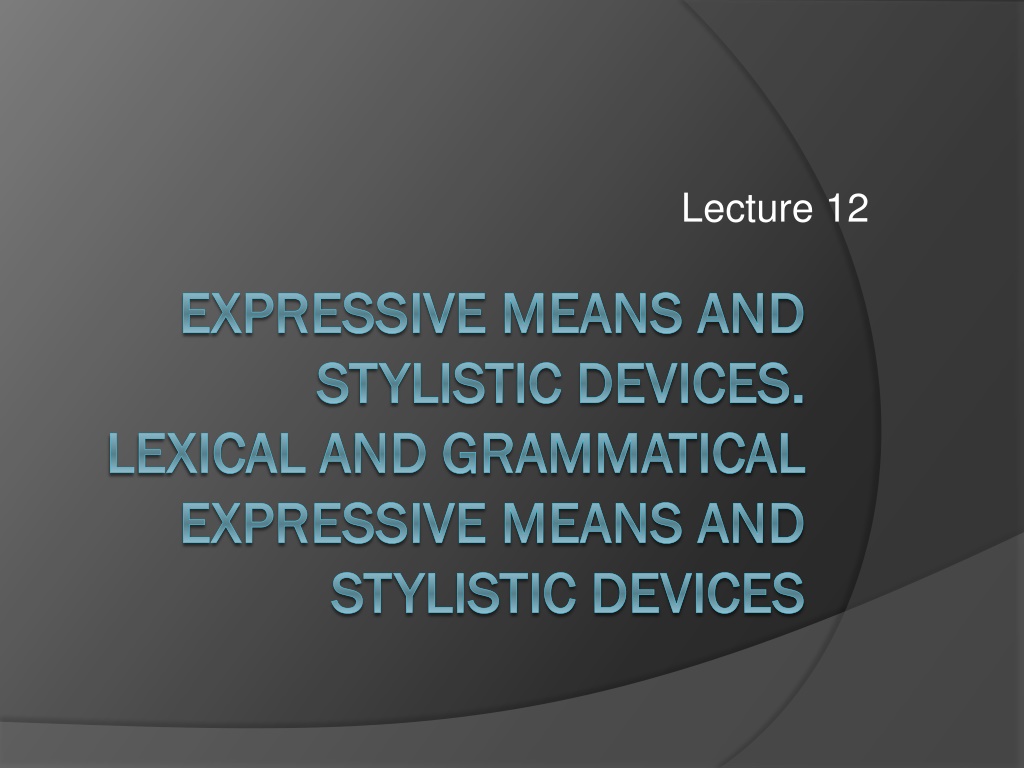 Lecture 12

EXPRESSIVE MEANS AND STYLISTIC DEVICES. LEXICAL AND GRAMMATICAL EXPRESSIVE MEANS AND STYLISTIC DEVICES